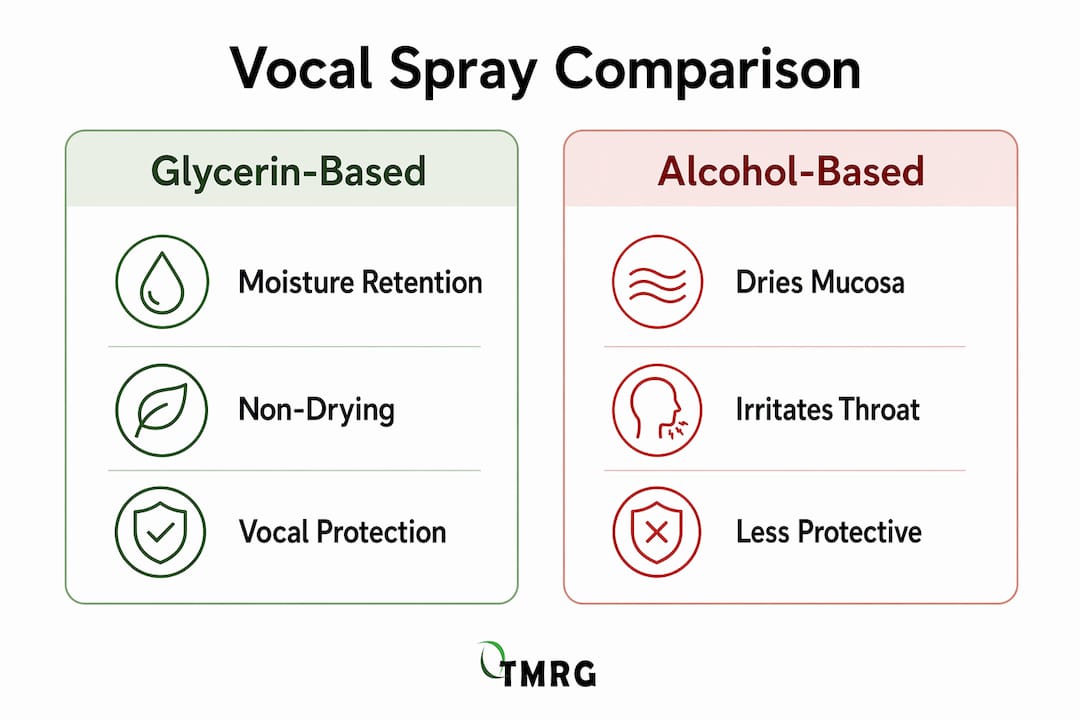 Vocal Spray Comparison

Glycerin-Based

Moisture Retention

Non-Drying

Vocal Protection

Alcohol-Based

Dries Mucosa

Irritates Throat

Less Protective

TMRG